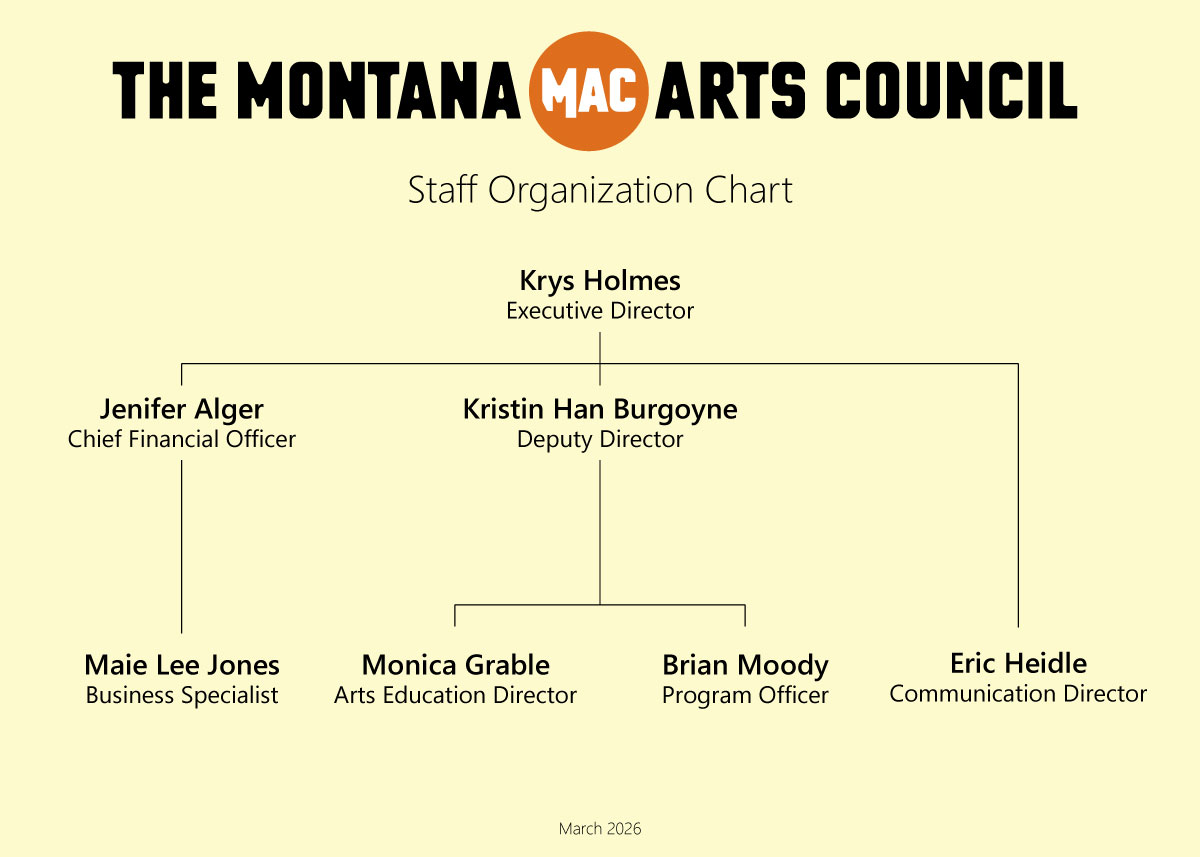 THE MONTANA MAC ARTS COUNCIL

Staff Organization Chart

Krys Holmes
Executive Director

Jenifer Alger
Chief Financial Officer

Kristin Han Burgoyne
Deputy Director

Maie Lee Jones
Business Specialist

Monica Grable
Arts Education Director

Brian Moody
Program Officer

Eric Heidle
Communication Director

March 2026